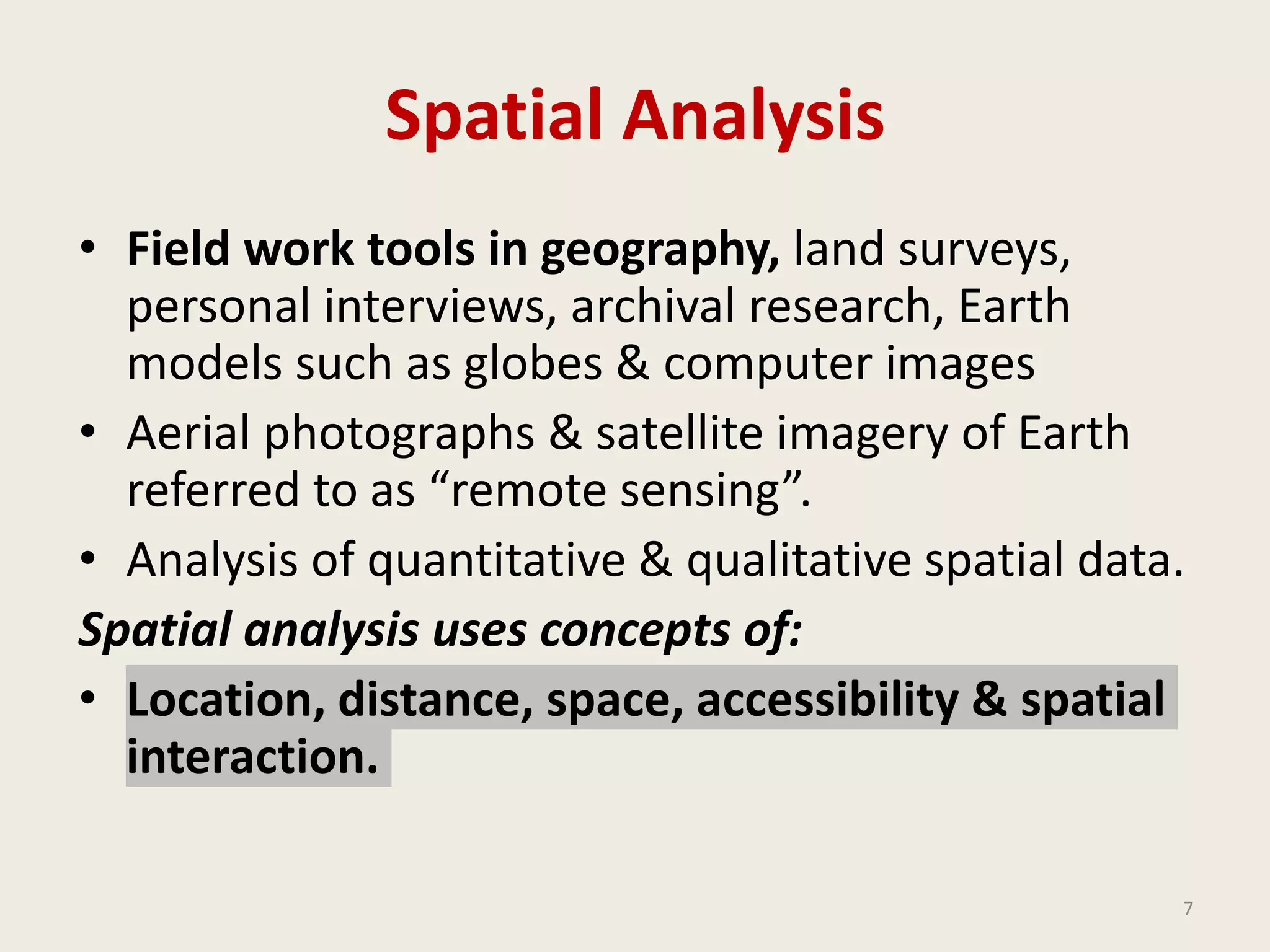 Spatial Analysis

• Field work tools in geography, land surveys, personal interviews, archival research, Earth models such as globes & computer images
• Aerial photographs & satellite imagery of Earth referred to as “remote sensing”.
• Analysis of quantitative & qualitative spatial data.

Spatial analysis uses concepts of:

• Location, distance, space, accessibility & spatial interaction.

7